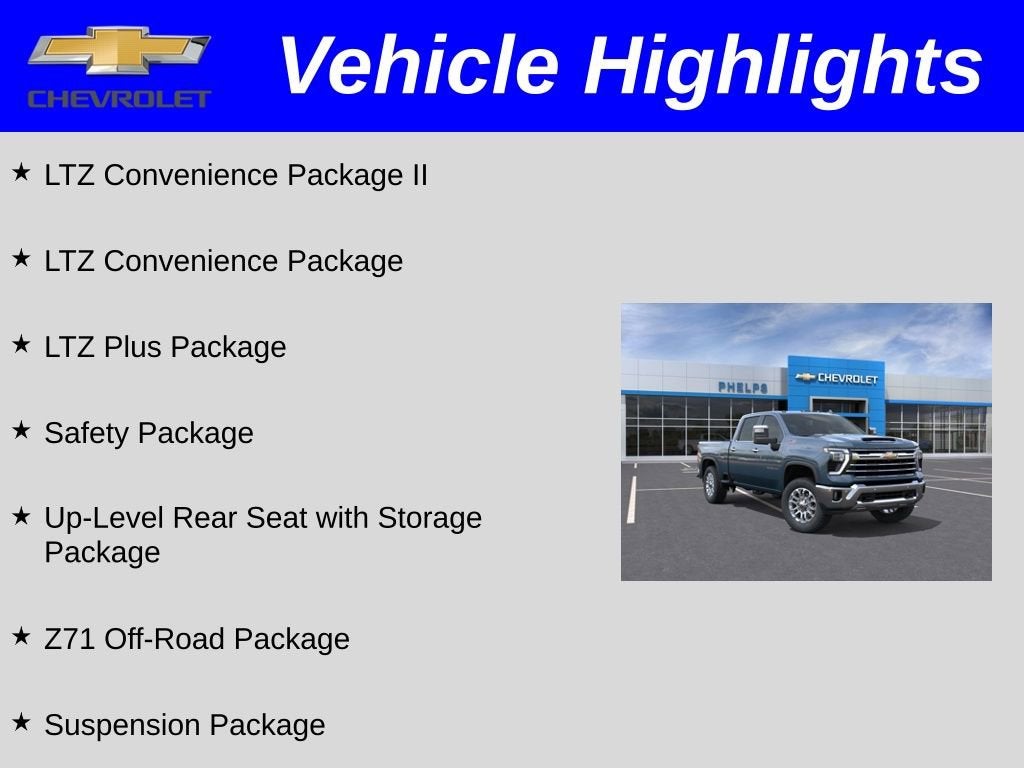 CHEVROLET

Vehicle Highlights

★ LTZ Convenience Package II

★ LTZ Convenience Package

★ LTZ Plus Package

★ Safety Package

★ Up-Level Rear Seat with Storage Package

★ Z71 Off-Road Package

★ Suspension Package

PHELPS

CHEVROLET